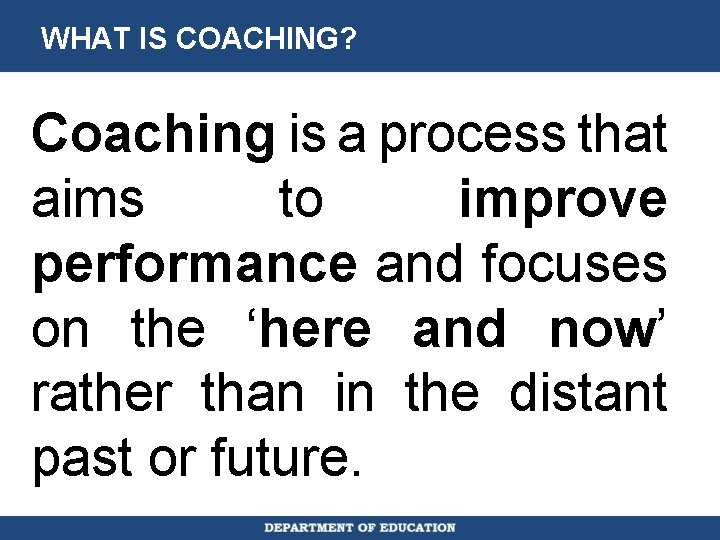 WHAT IS COACHING?

Coaching is a process that aims to improve performance and focuses on the ‘here and now’ rather than in the distant past or future.

DEPARTMENT OF EDUCATION